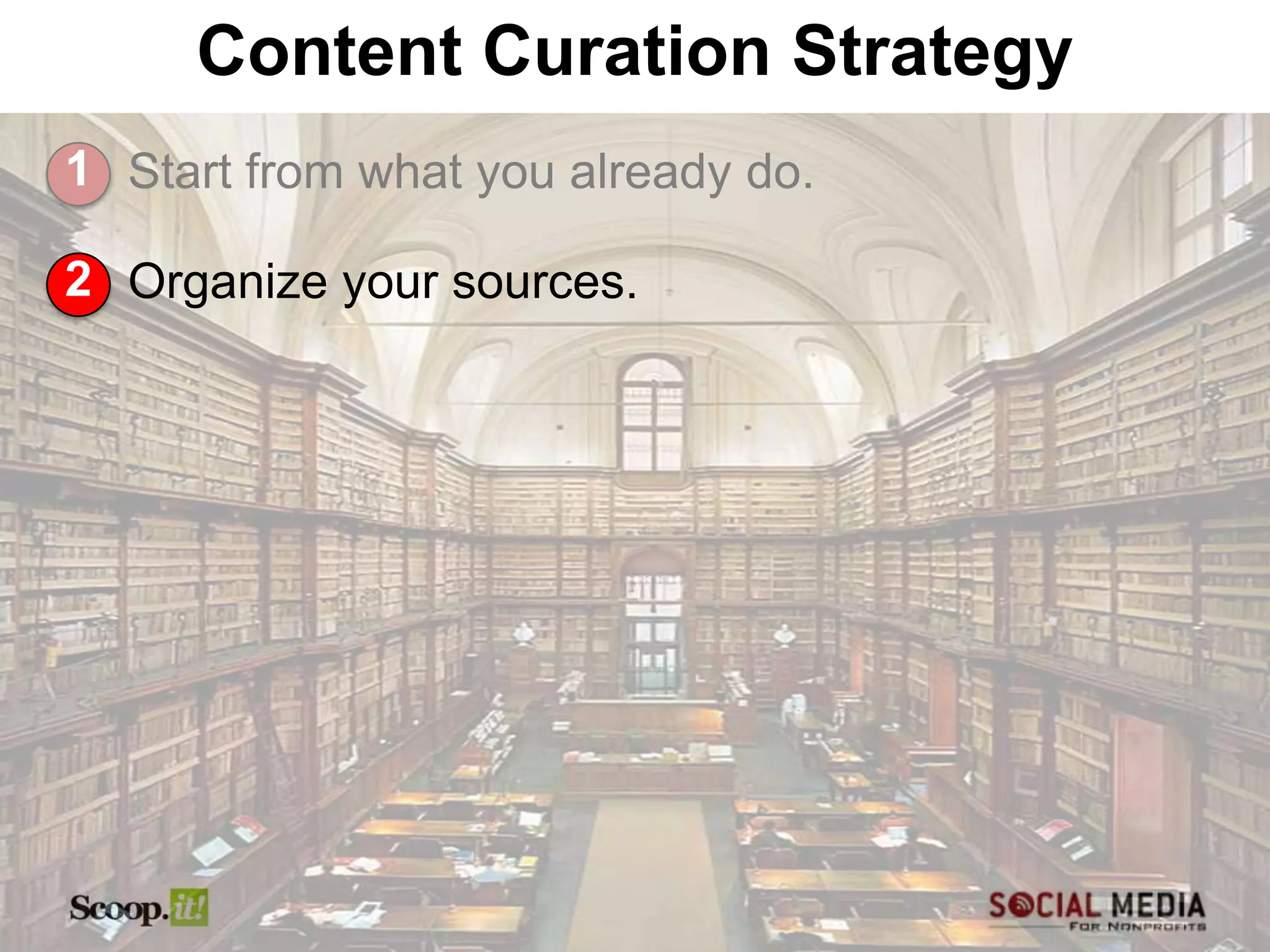 Content Curation Strategy

1 Start from what you already do.

2 Organize your sources.

Scoop.it!

SOCIAL MEDIA
FOR NONPROFITS